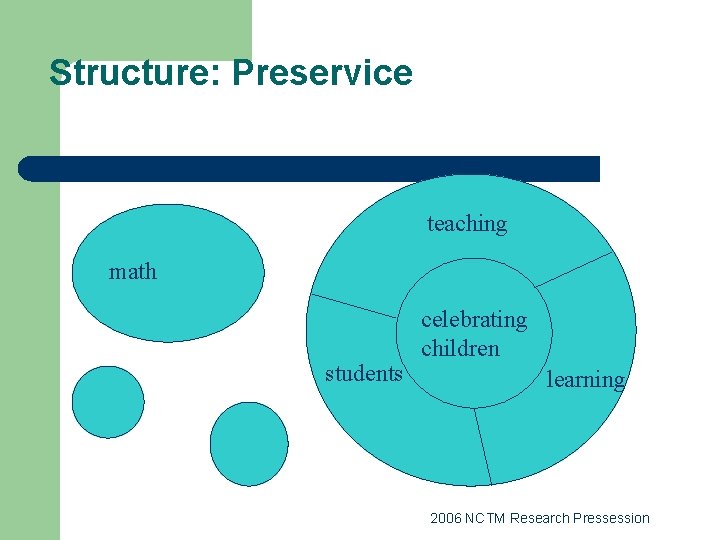 Structure: Preservice

math

teaching

celebrating children

students

learning

2006 NCTM Research Pressession